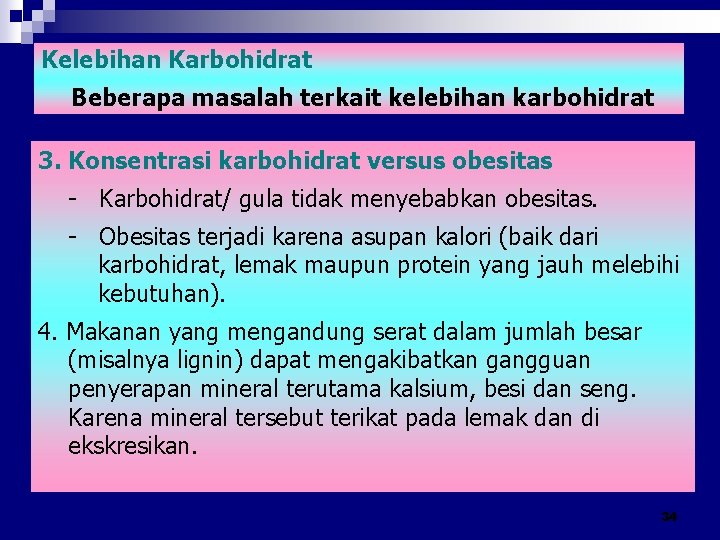 Kelebihan Karbohidrat

Beberapa masalah terkait kelebihan karbohidrat

3. Konsentrasi karbohidrat versus obesitas

- Karbohidrat/ gula tidak menyebabkan obesitas.

- Obesitas terjadi karena asupan kalori (baik dari karbohidrat, lemak maupun protein yang jauh melebihi kebutuhan).

4. Makanan yang mengandung serat dalam jumlah besar (misalnya lignin) dapat mengakibatkan gangguan penyerapan mineral terutama kalsium, besi dan seng. Karena mineral tersebut terikat pada lemak dan di ekskresikan.

34